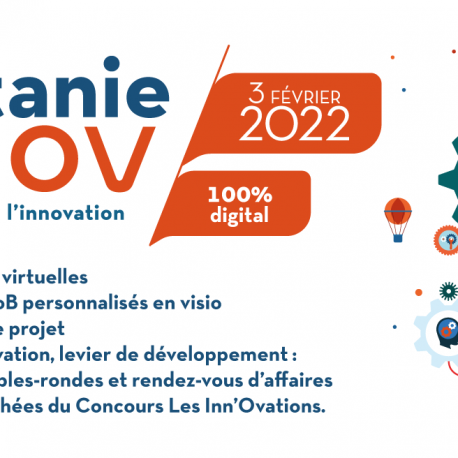 tanie
OV
l'innovation

3 FÉVRIER
2022

100%
digital

virtuelles
oB personnalisés en visio
e projet
vation, levier de développement :
bles-rondes et rendez-vous d'affaires
hées du Concours Les Inn'Ovations.